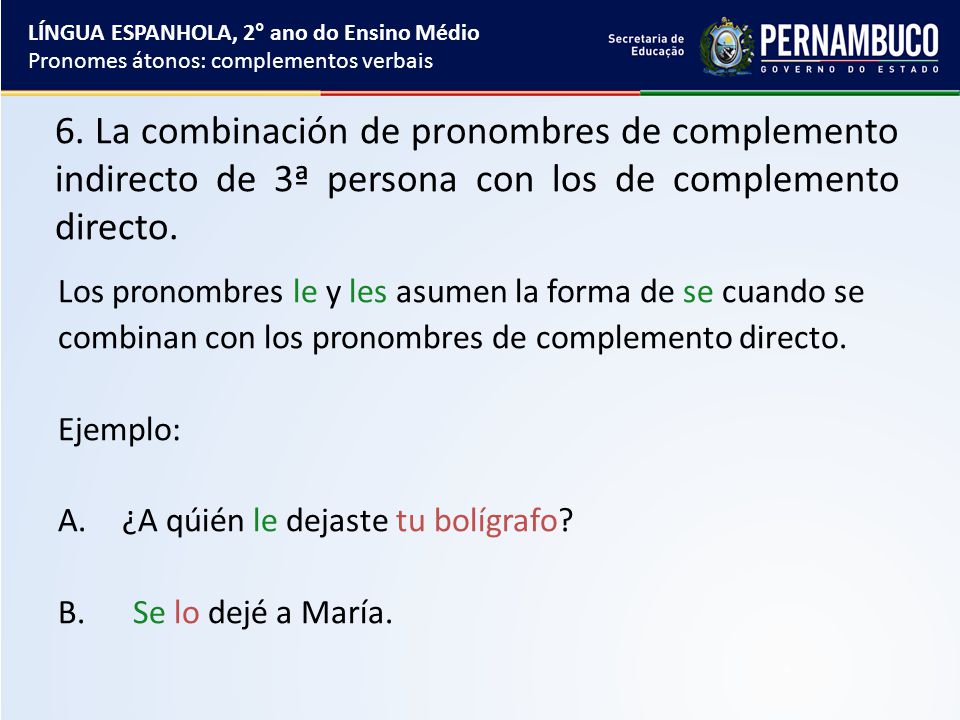 LÍNGUA ESPANHOLA, 2° ano do Ensino Médio
Pronomes átonos: complementos verbais

Secretaria de Educação
PERNAMBUCO
GOVERNO DO ESTADO

6. La combinación de pronombres de complemento indirecto de 3ª persona con los de complemento directo.

Los pronombres le y les asumen la forma de se cuando se combinan con los pronombres de complemento directo.

Ejemplo:

A. ¿A qúién le dejaste tu bolígrafo?

B. Se lo dejé a María.